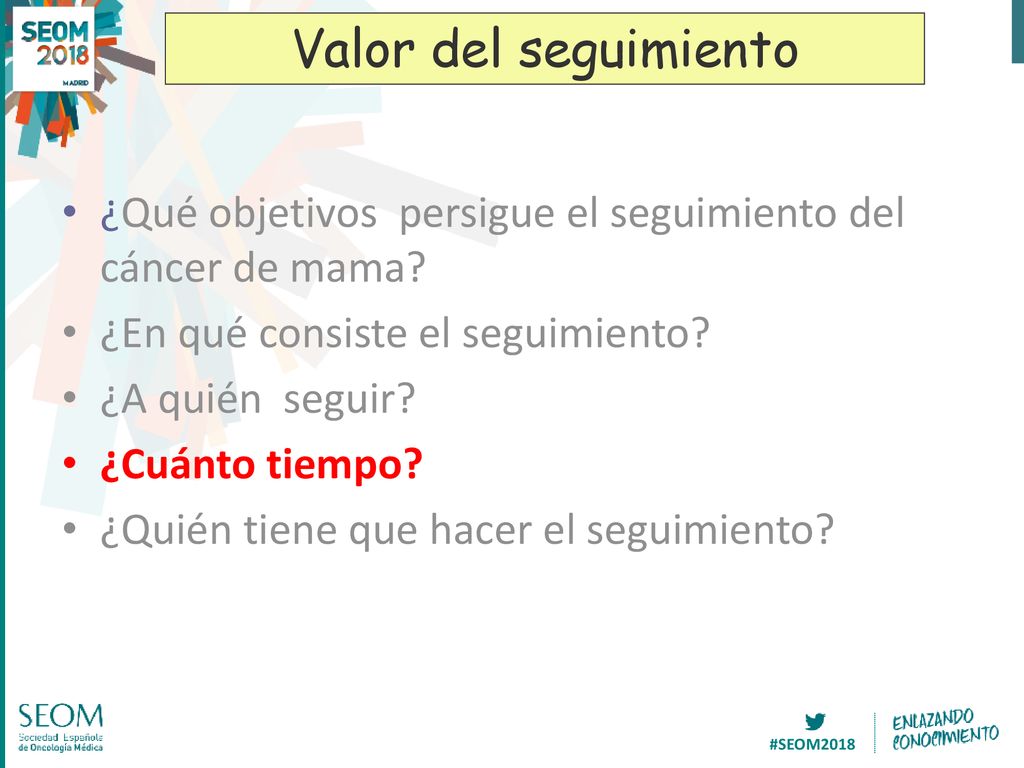 SEOM
2018
MADRID

Valor del seguimiento

• ¿Qué objetivos persigue el seguimiento del cáncer de mama?
• ¿En qué consiste el seguimiento?
• ¿A quién seguir?
• ¿Cuánto tiempo?
• ¿Quién tiene que hacer el seguimiento?

SEOM
Sociedad Española de Oncología Médica

#SEOM2018

ENLAZANDO CONOCIMIENTO